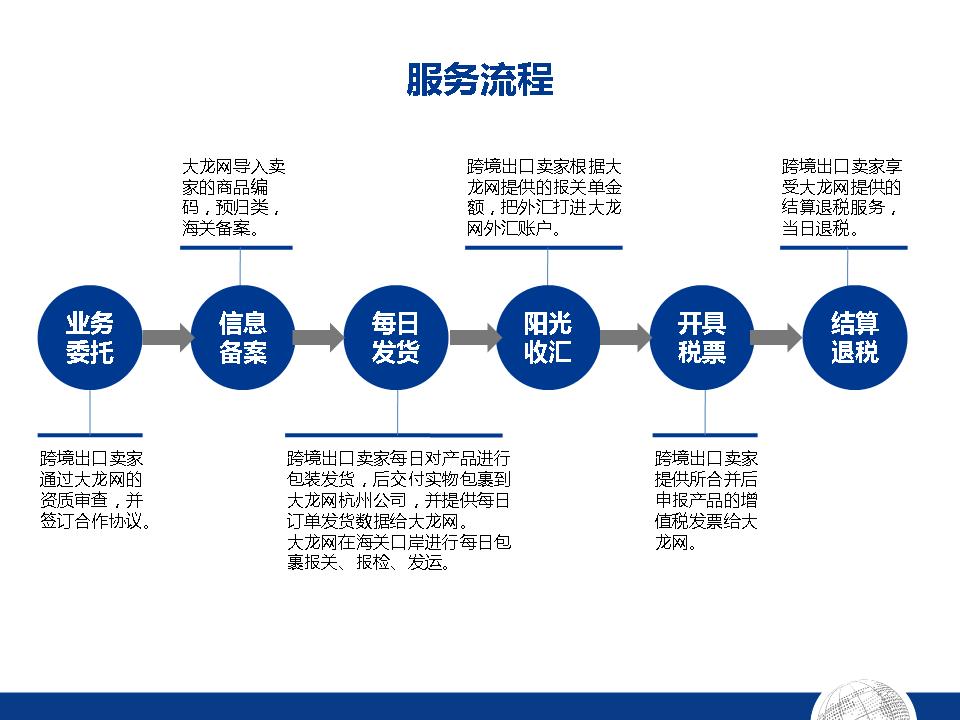 服务流程

大龙网导入卖家的商品编码，预归类，海关备案。

跨境出口卖家根据大龙网提供的报关单金额，把外汇打进大龙网外汇账户。

跨境出口卖家享受大龙网提供的结算退税服务，当日退税。

业务委托

信息备案

每日发货

阳光收汇

开具税票

结算退税

跨境出口卖家通过大龙网的资质审查，并签订合作协议。

跨境出口卖家每日对产品进行包装发货，后交付实物包裹到大龙网杭州公司，并提供每日订单发货数据给大龙网。
大龙网在海关口岸进行每日包裹报关、报检、发运。

跨境出口卖家提供所合并后申报产品的增值税发票给大龙网。